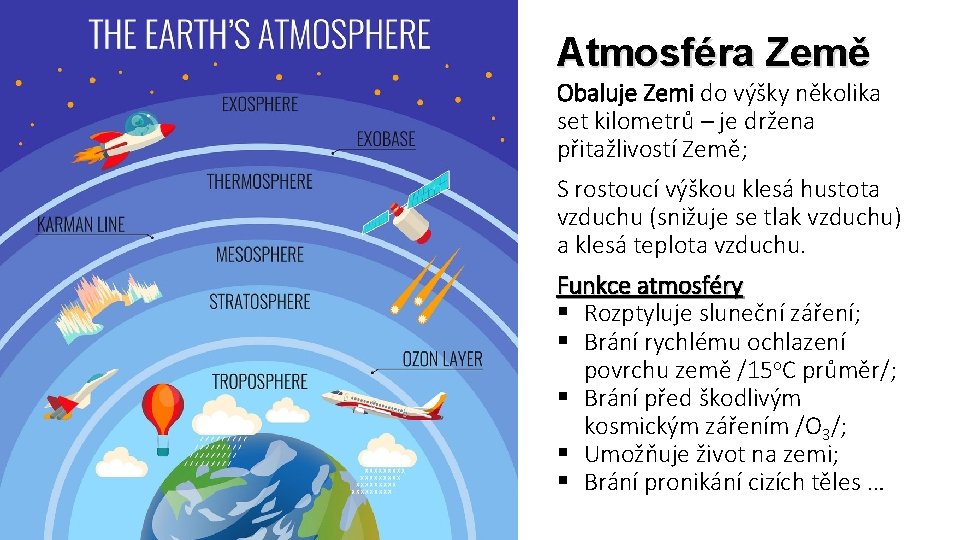 THE EARTH'S ATMOSPHERE

EXOSPHERE

EXOBASE

THERMOSPHERE

KARMAN LINE

MESOSPHERE

STRATOSPHERE

OZON LAYER

TROPOSPHERE

Atmosféra Země

Obaluje Zemi do výšky několika set kilometrů – je držena přitažlivostí Země;

S rostoucí výškou klesá hustota vzduchu (snižuje se tlak vzduchu) a klesá teplota vzduchu.

Funkce atmosféry
▪ Rozptyluje sluneční záření;
▪ Brání rychlému ochlazení povrchu země /15$^o$C průměr/;
▪ Brání před škodlivým kosmickým zářením /$O_3$/;
▪ Umožňuje život na zemi;
▪ Brání pronikání cizích těles …